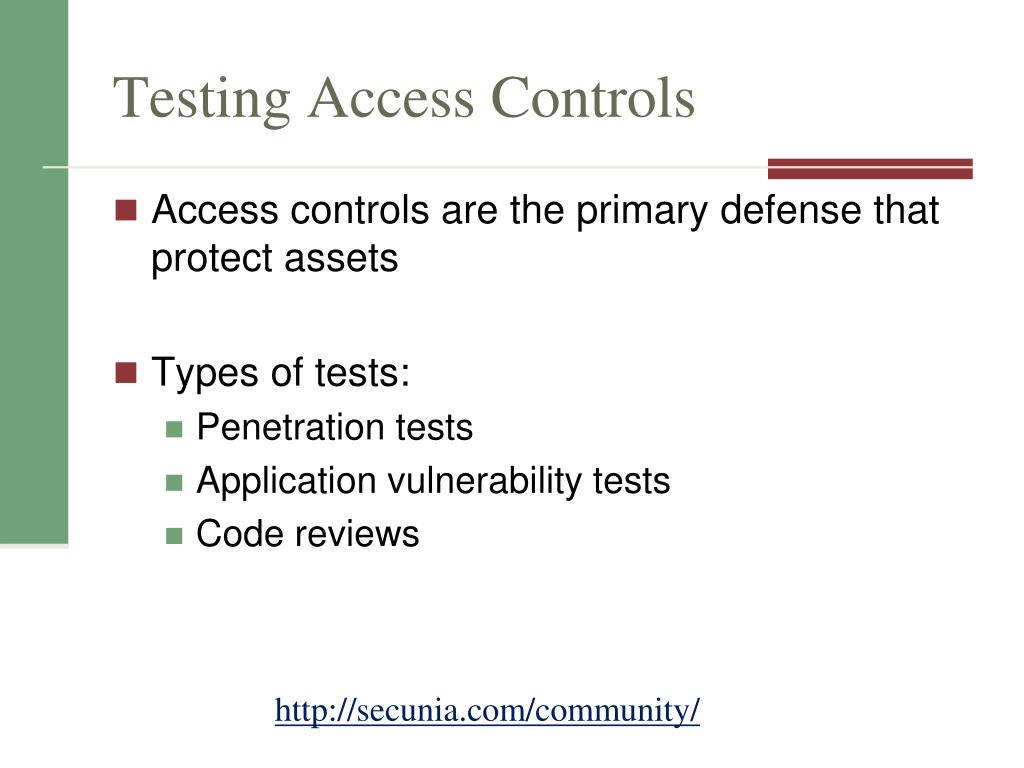 Testing Access Controls

- Access controls are the primary defense that protect assets

- Types of tests:
  - Penetration tests
  - Application vulnerability tests
  - Code reviews

http://secunia.com/community/